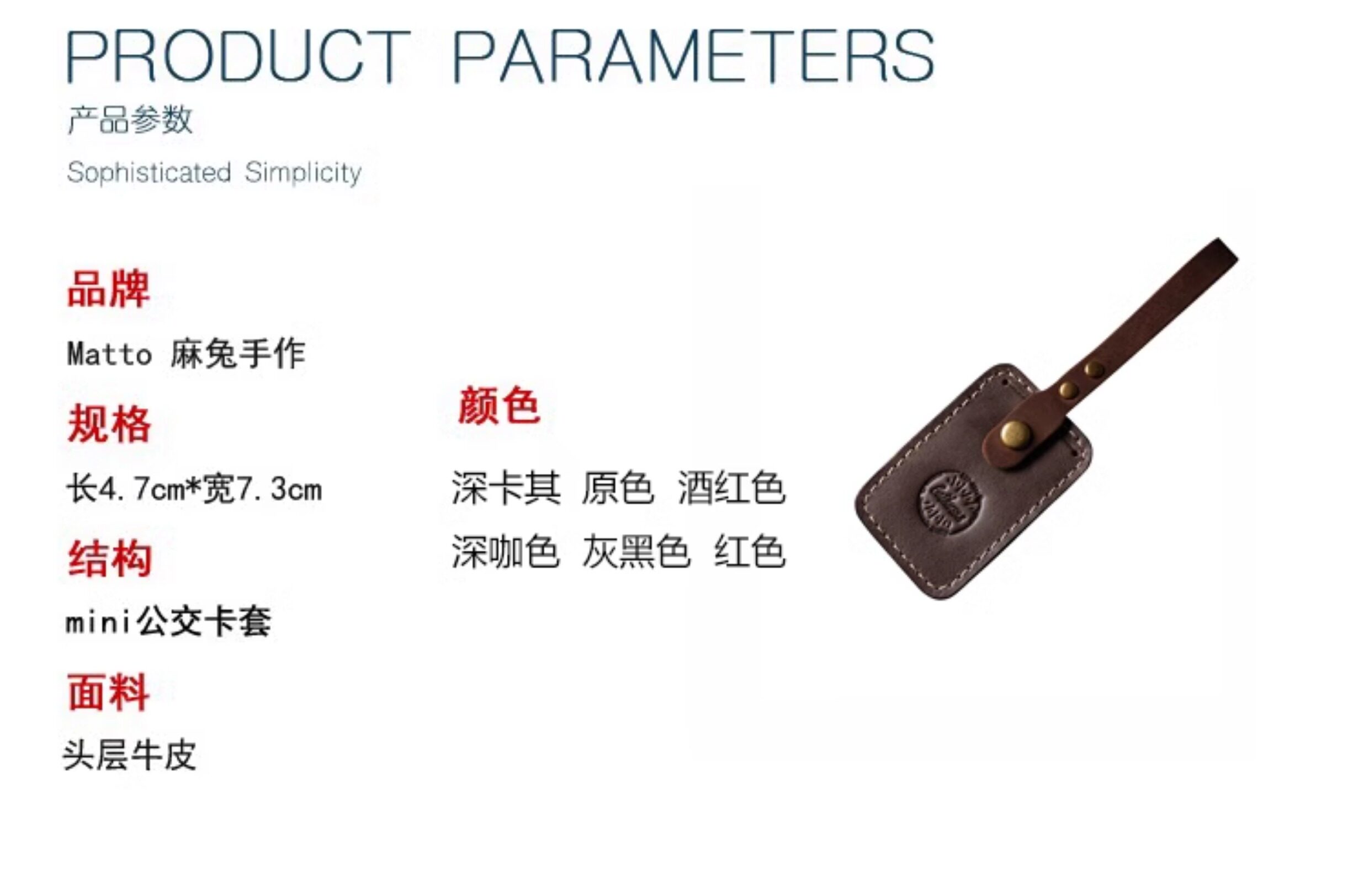 PRODUCT PARAMETERS
产品参数
Sophisticated Simplicity

品牌
Matto 麻兔手作

规格
长4.7cm*宽7.3cm

结构
mini公交卡套

面料
头层牛皮

颜色
深卡其 原色 酒红色
深咖色 灰黑色 红色